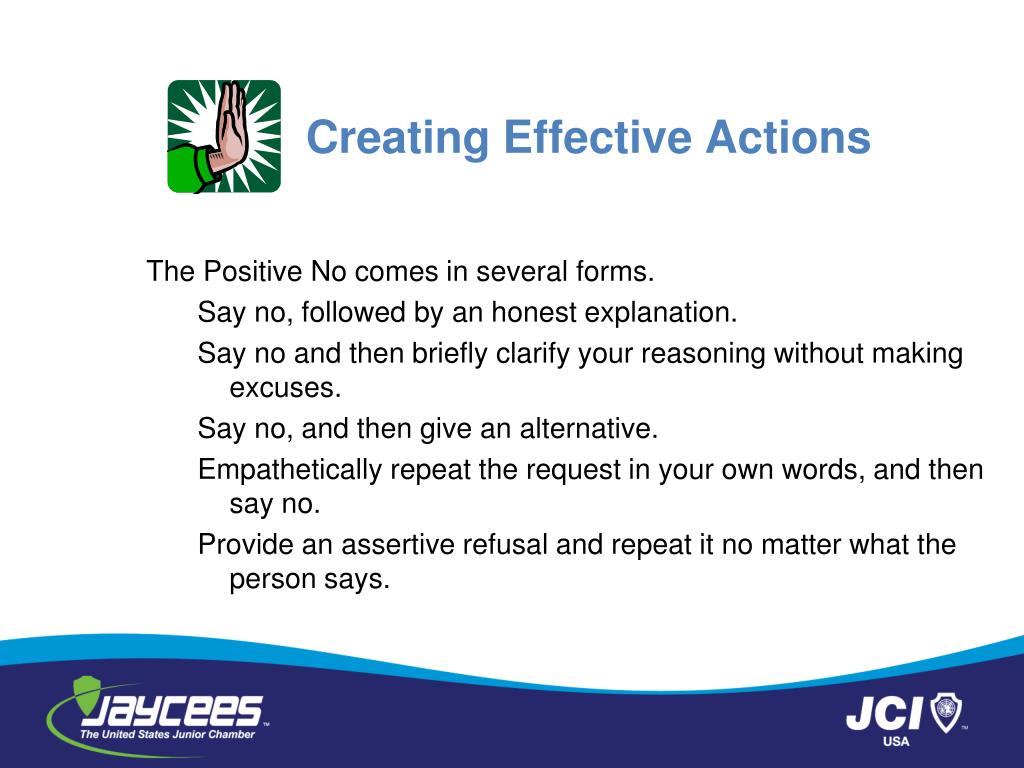 Creating Effective Actions

The Positive No comes in several forms.

Say no, followed by an honest explanation.

Say no and then briefly clarify your reasoning without making excuses.

Say no, and then give an alternative.

Empathetically repeat the request in your own words, and then say no.

Provide an assertive refusal and repeat it no matter what the person says.

JAYCEES™
The United States Junior Chamber

JCI™
USA